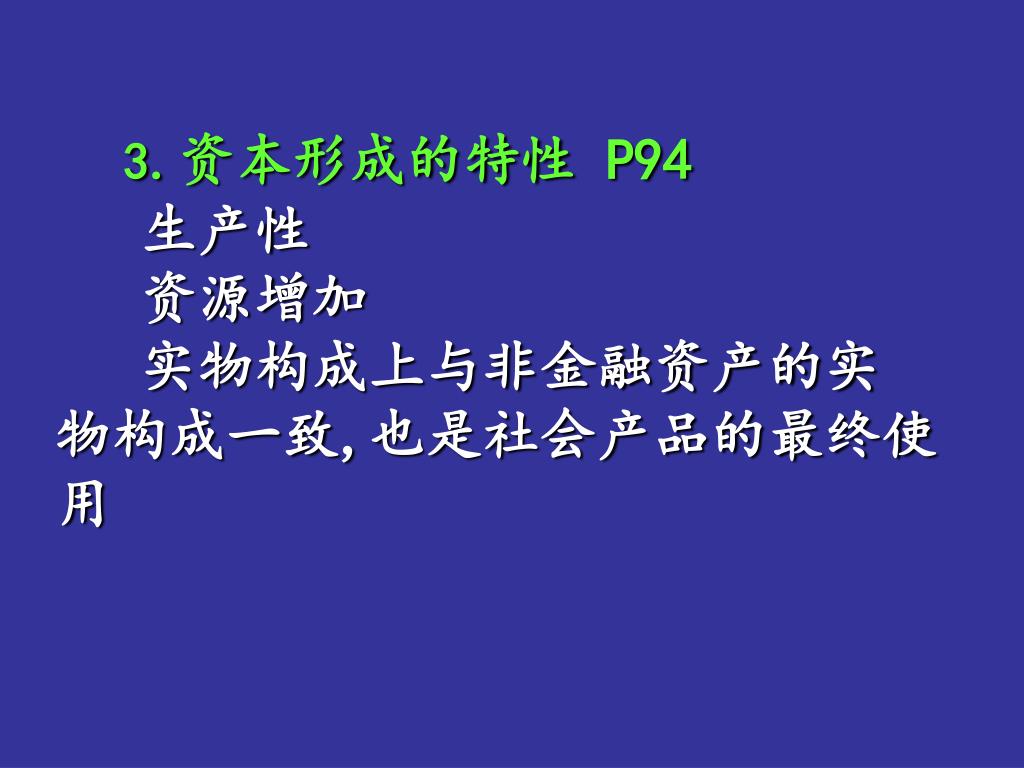 3. 资本形成的特性 P94

生产性

资源增加

实物构成上与非金融资产的实物构成一致, 也是社会产品的最终使用